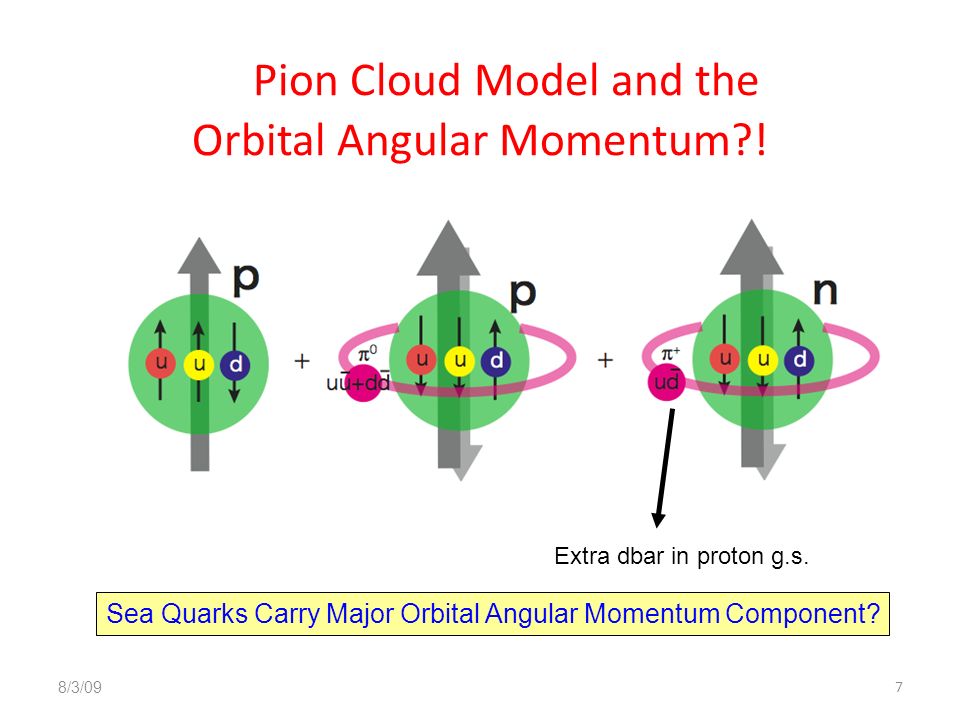 Pion Cloud Model and the Orbital Angular Momentum?!

p

u u d

+

p

$\pi^0$

$u\bar{u}+d\bar{d}$

u u d

+

n

$\pi^+$

$u\bar{d}$

u u d

Extra dbar in proton g.s.

Sea Quarks Carry Major Orbital Angular Momentum Component?

8/3/09

7